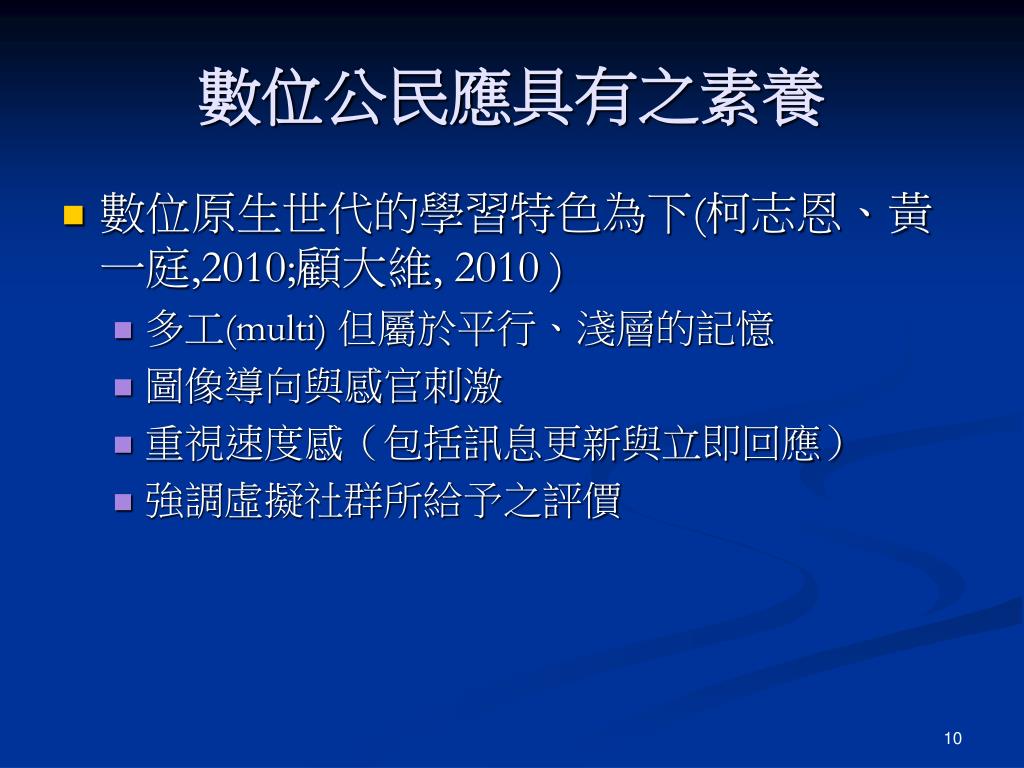 數位公民應具有之素養

數位原生世代的學習特色為下(柯志恩、黃一庭,2010;顧大維, 2010 )

多工(multi) 但屬於平行、淺層的記憶

圖像導向與感官刺激

重視速度感（包括訊息更新與立即回應）

強調虛擬社群所給予之評價

10